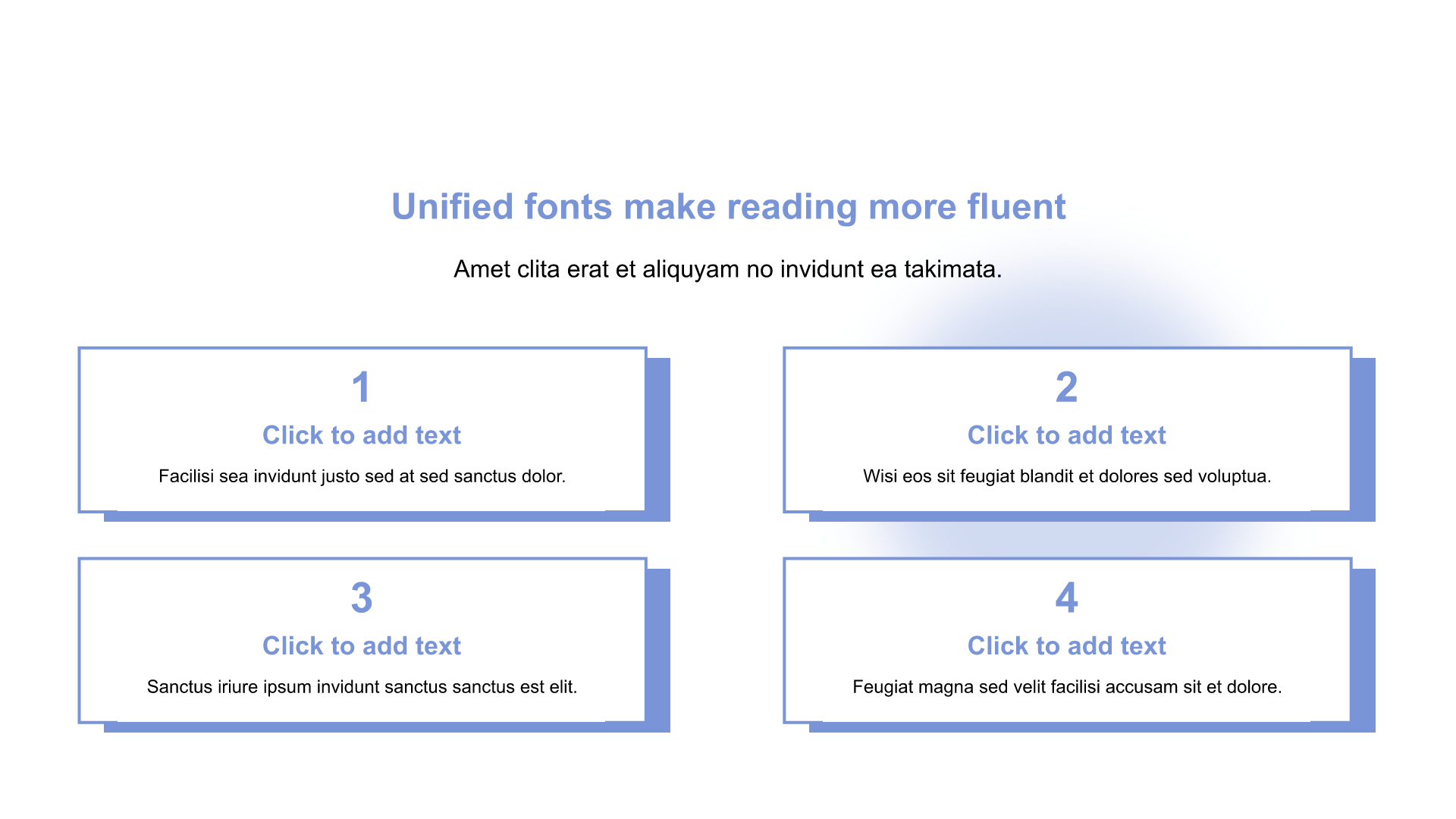 Unified fonts make reading more fluent

Amet clita erat et aliquyam no invidunt ea takimata.

1

Click to add text

Facilisi sea invidunt justo sed at sed sanctus dolor.

2

Click to add text

Wisi eos sit feugiat blandit et dolores sed voluptua.

3

Click to add text

Sanctus iriure ipsum invidunt sanctus sanctus est elit.

4

Click to add text

Feugiat magna sed velit facilisi accusam sit et dolore.